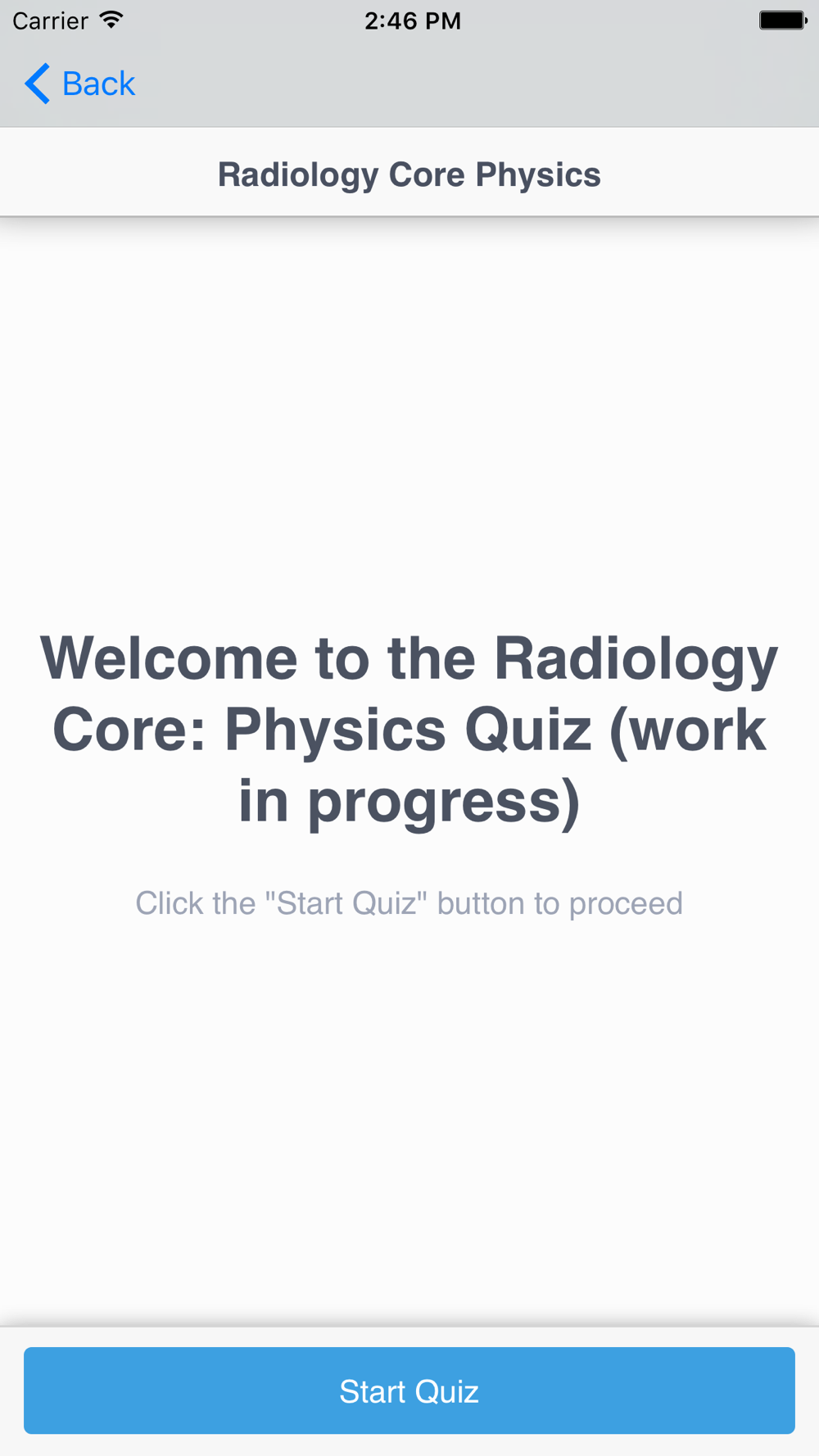 Carrier
2:46 PM

Back

Radiology Core Physics

Welcome to the Radiology Core: Physics Quiz (work in progress)

Click the "Start Quiz" button to proceed

Start Quiz